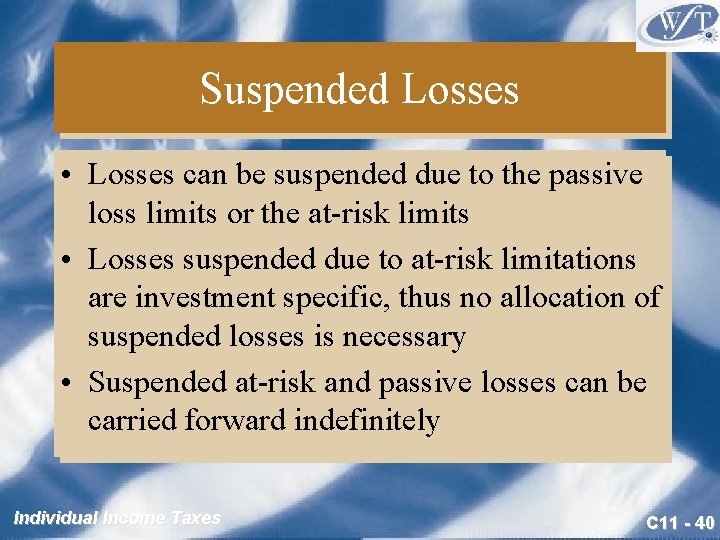 WFT

Suspended Losses

• Losses can be suspended due to the passive loss limits or the at-risk limits
• Losses suspended due to at-risk limitations are investment specific, thus no allocation of suspended losses is necessary
• Suspended at-risk and passive losses can be carried forward indefinitely

Individual Income Taxes

C11 - 40